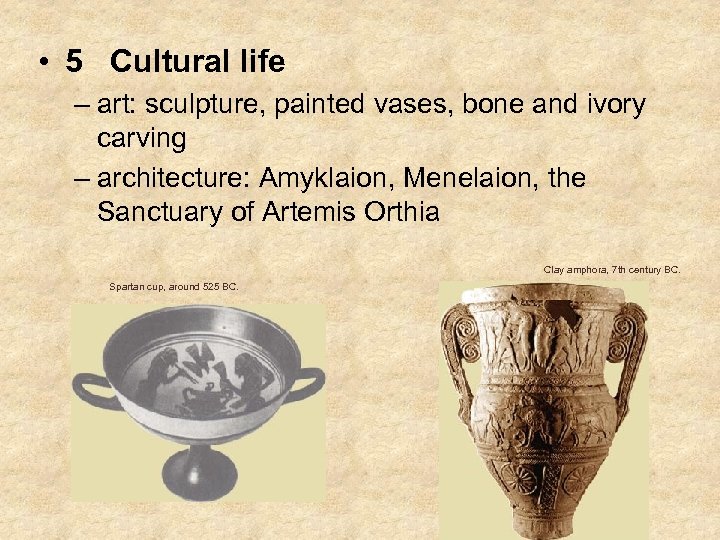 • 5 Cultural life

– art: sculpture, painted vases, bone and ivory carving

– architecture: Amyklaion, Menelaion, the Sanctuary of Artemis Orthia

Spartan cup, around 525 BC.

Clay amphora, 7th century BC.